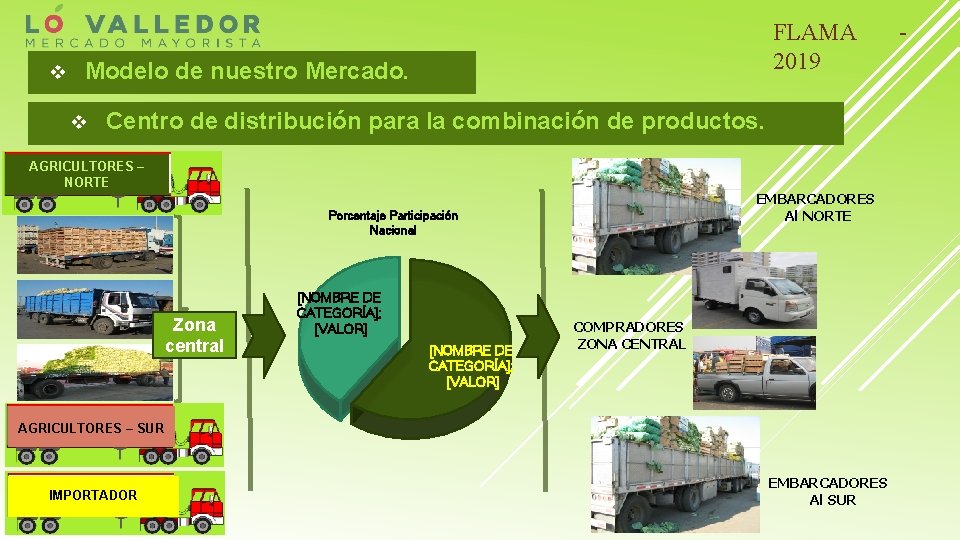 LO VALLEDOR
MERCADO MAYORISTA

FLAMA - 2019

❖ Modelo de nuestro Mercado.

❖ Centro de distribución para la combinación de productos.

AGRICULTORES – NORTE

Zona central

AGRICULTORES – SUR

IMPORTADOR

Porcentaje Participación Nacional

[NOMBRE DE CATEGORÍA]; [VALOR]

[NOMBRE DE CATEGORÍA]; [VALOR]

EMBARCADORES Al NORTE

COMPRADORES ZONA CENTRAL

EMBARCADORES Al SUR